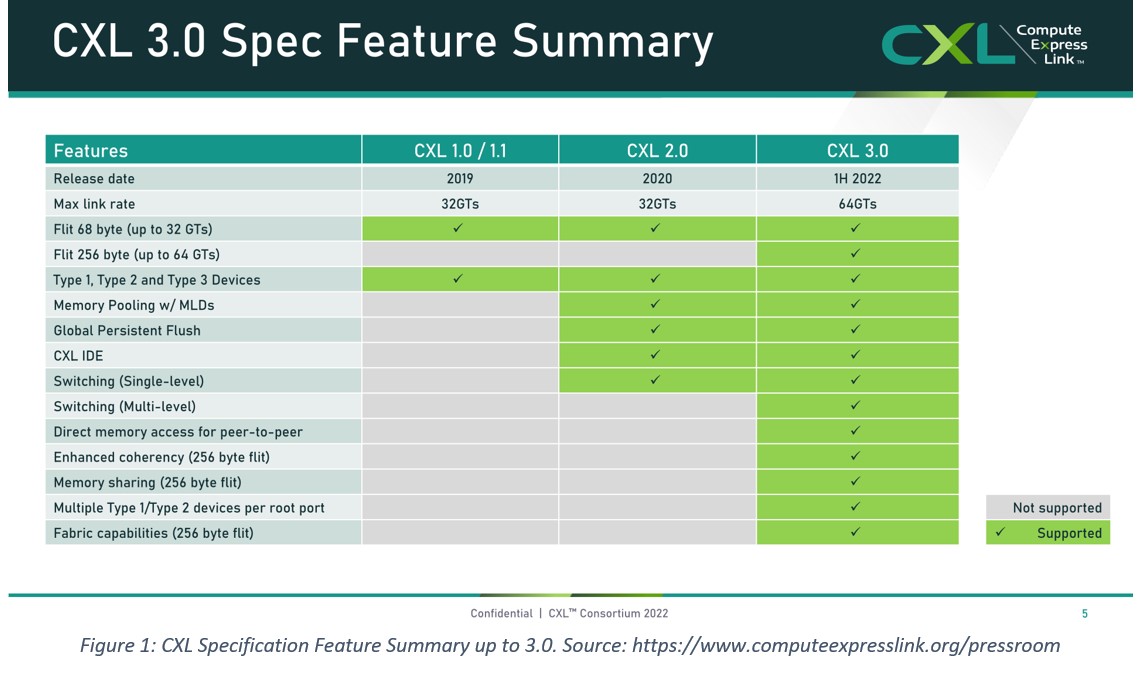 CXL 3.0 Spec Feature Summary

CXL Compute Express Link™

| Features | CXL 1.0 / 1.1 | CXL 2.0 | CXL 3.0 |
|---|---|---|---|
| Release date | 2019 | 2020 | 1H 2022 |
| Max link rate | 32GTs | 32GTs | 64GTs |
| Flit 68 byte (up to 32 GTs) | ✓ | ✓ | ✓ |
| Flit 256 byte (up to 64 GTs) | | | ✓ |
| Type 1, Type 2 and Type 3 Devices | ✓ | ✓ | ✓ |
| Memory Pooling w/ MLDs | | ✓ | ✓ |
| Global Persistent Flush | | ✓ | ✓ |
| CXL IDE | | ✓ | ✓ |
| Switching (Single-level) | | ✓ | ✓ |
| Switching (Multi-level) | | | ✓ |
| Direct memory access for peer-to-peer | | | ✓ |
| Enhanced coherency (256 byte flit) | | | ✓ |
| Memory sharing (256 byte flit) | | | ✓ |
| Multiple Type 1/Type 2 devices per root port | | | ✓ |
| Fabric capabilities (256 byte flit) | | | ✓ |

Not supported
✓ Supported

Confidential | CXL™ Consortium 2022

5

Figure 1: CXL Specification Feature Summary up to 3.0. Source: https://www.computeexpresslink.org/pressroom